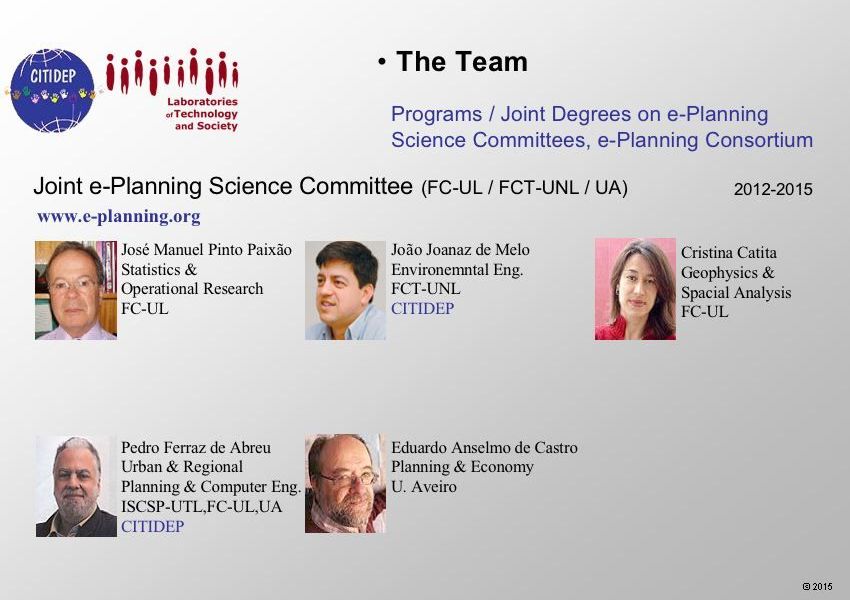 CITIDEP

Laboratories of Technology and Society

• The Team

Programs / Joint Degrees on e-Planning
Science Committees, e-Planning Consortium

Joint e-Planning Science Committee (FC-UL / FCT-UNL / UA) 2012-2015

www.e-planning.org

José Manuel Pinto Paixão
Statistics &
Operational Research
FC-UL

João Joanaz de Melo
Environemntal Eng.
FCT-UNL
CITIDEP

Cristina Catita
Geophysics &
Spacial Analysis
FC-UL

Pedro Ferraz de Abreu
Urban & Regional
Planning & Computer Eng.
ISCSP-UTL,FC-UL,UA
CITIDEP

Eduardo Anselmo de Castro
Planning & Economy
U. Aveiro

© 2015